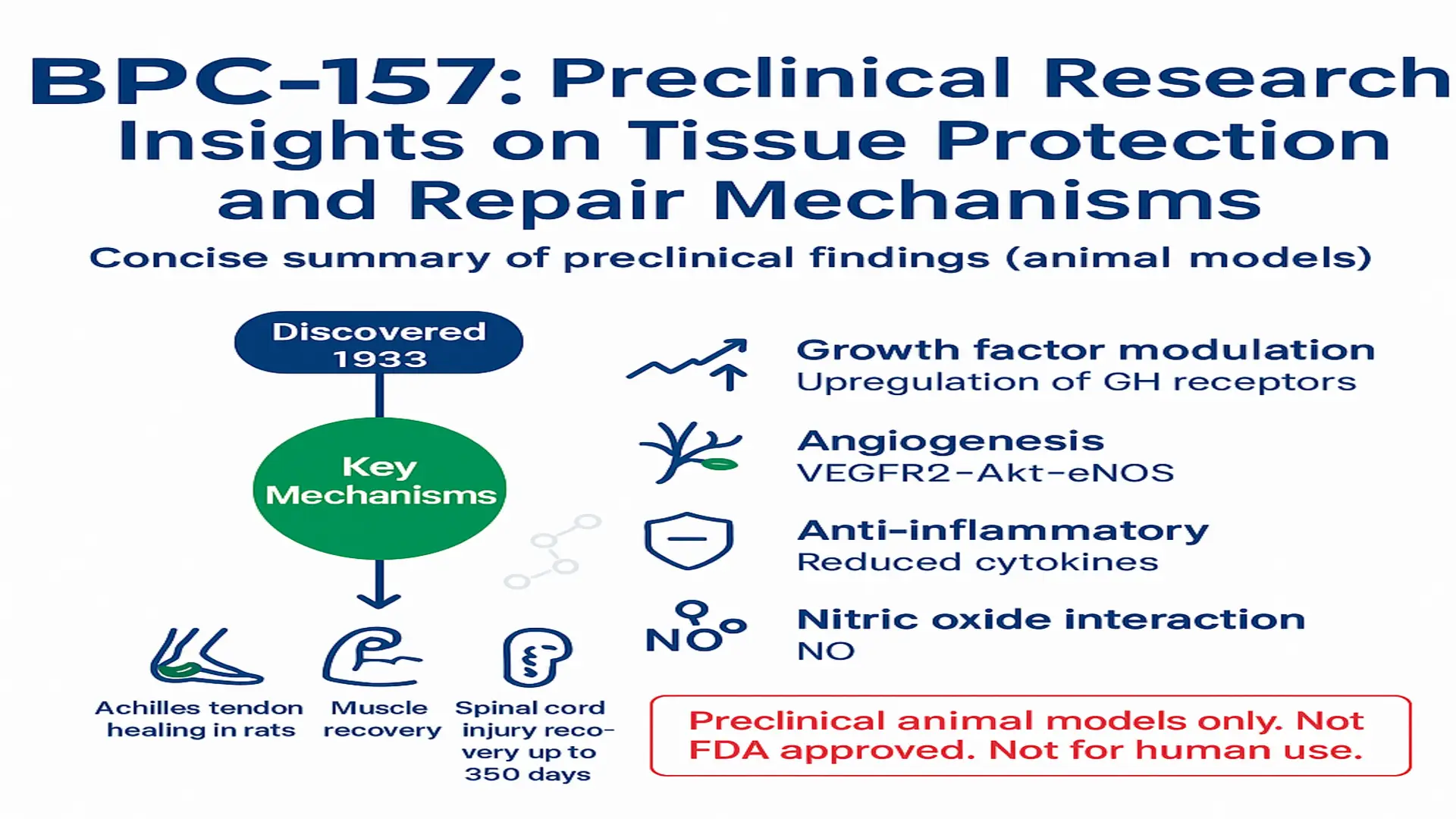 BPC-157: Preclinical Research Insights on Tissue Protection and Repair Mechanisms

Concise summary of preclinical findings (animal models)

Discovered 1933

Key Mechanisms

Achilles tendon healing in rats

Muscle recovery

Spinal cord injury recovery up to 350 days

Growth factor modulation
Upregulation of GH receptors

Angiogenesis
VEGFR2-Akt-eNOS

Anti-inflammatory
Reduced cytokines

NO

Nitric oxide interaction
NO

Preclinical animal models only. Not FDA approved. Not for human use.